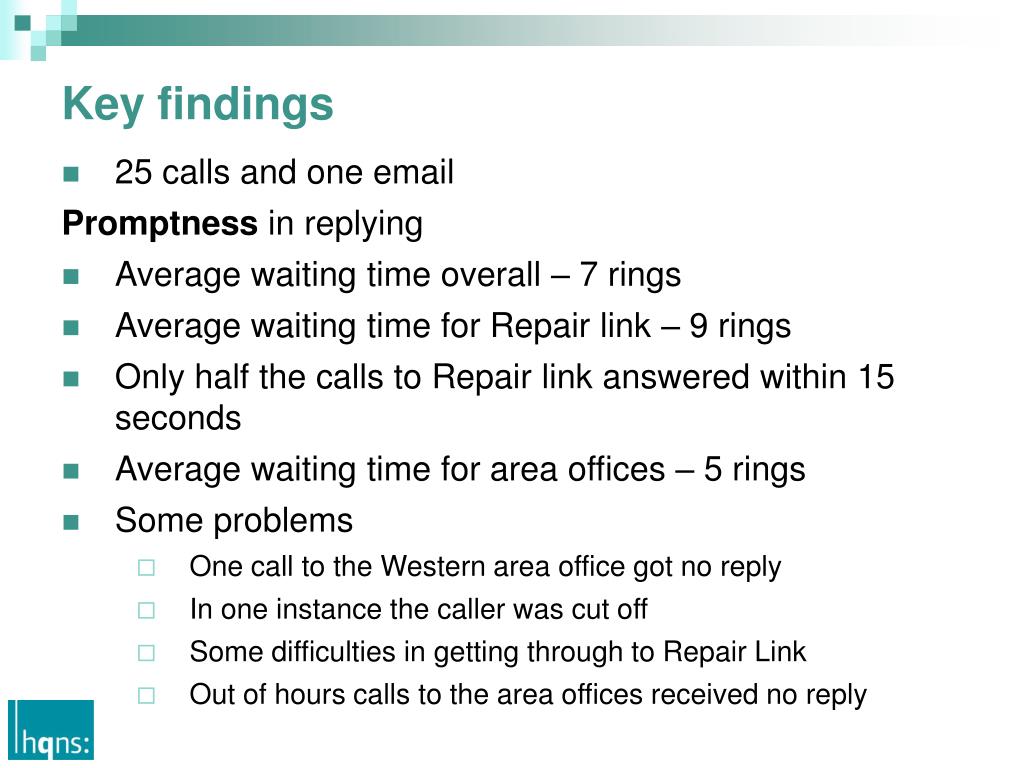 Key findings

- 25 calls and one email

**Promptness** in replying

- Average waiting time overall – 7 rings
- Average waiting time for Repair link – 9 rings
- Only half the calls to Repair link answered within 15 seconds
- Average waiting time for area offices – 5 rings
- Some problems
  - One call to the Western area office got no reply
  - In one instance the caller was cut off
  - Some difficulties in getting through to Repair Link
  - Out of hours calls to the area offices received no reply

hqns: